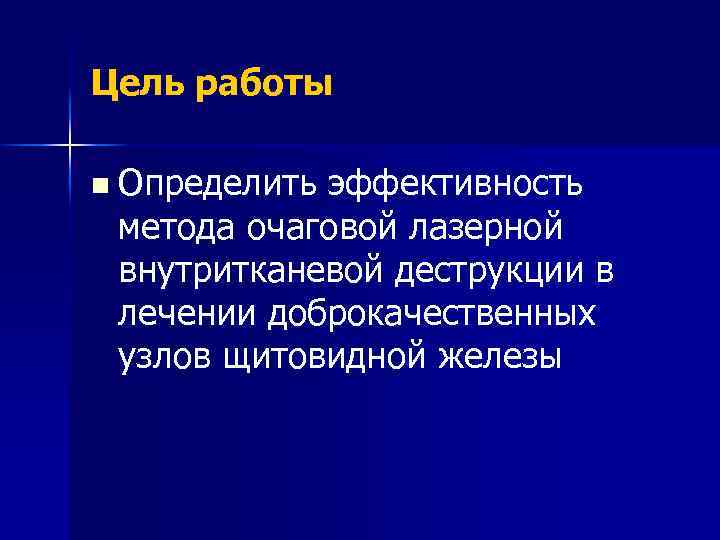 Цель работы

Определить эффективность метода очаговой лазерной внутритканевой деструкции в лечении доброкачественных узлов щитовидной железы